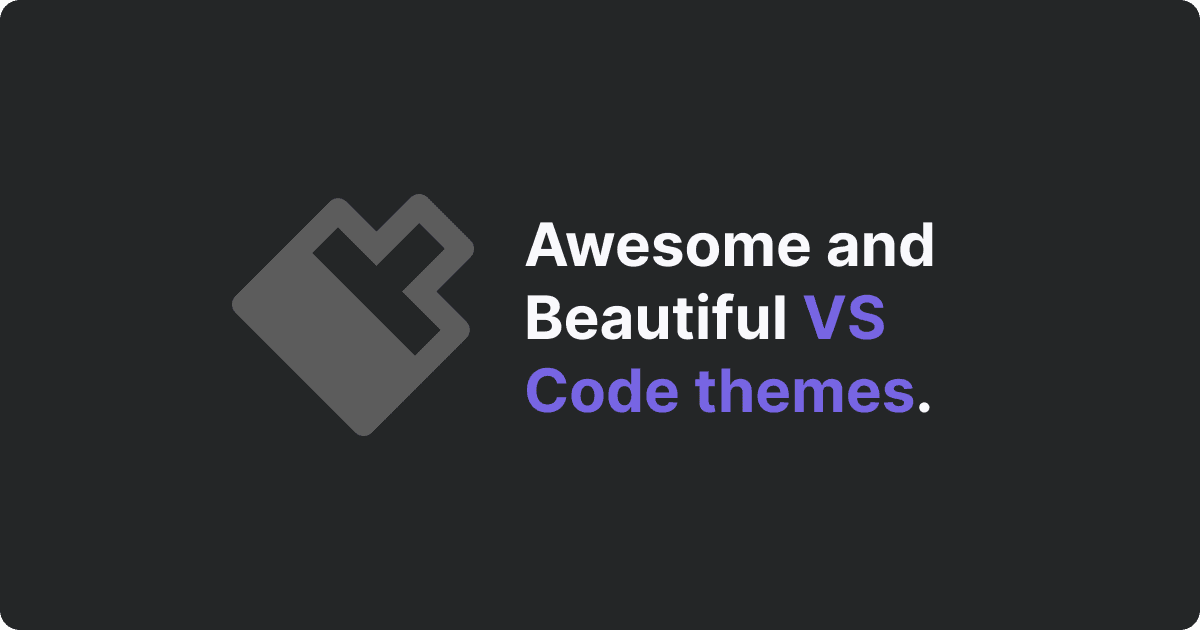 Awesome and Beautiful VS Code themes.